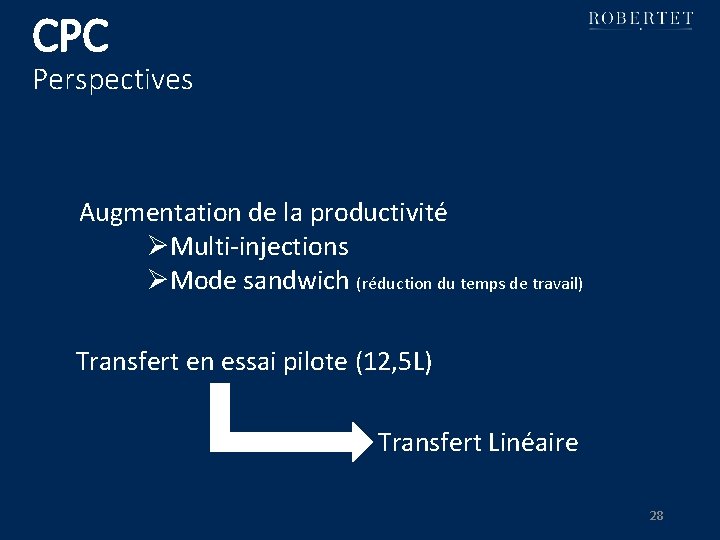 CPC
Perspectives

ROBERTET

Augmentation de la productivité
➢Multi-injections
➢Mode sandwich (réduction du temps de travail)

Transfert en essai pilote (12,5L)

Transfert Linéaire

28